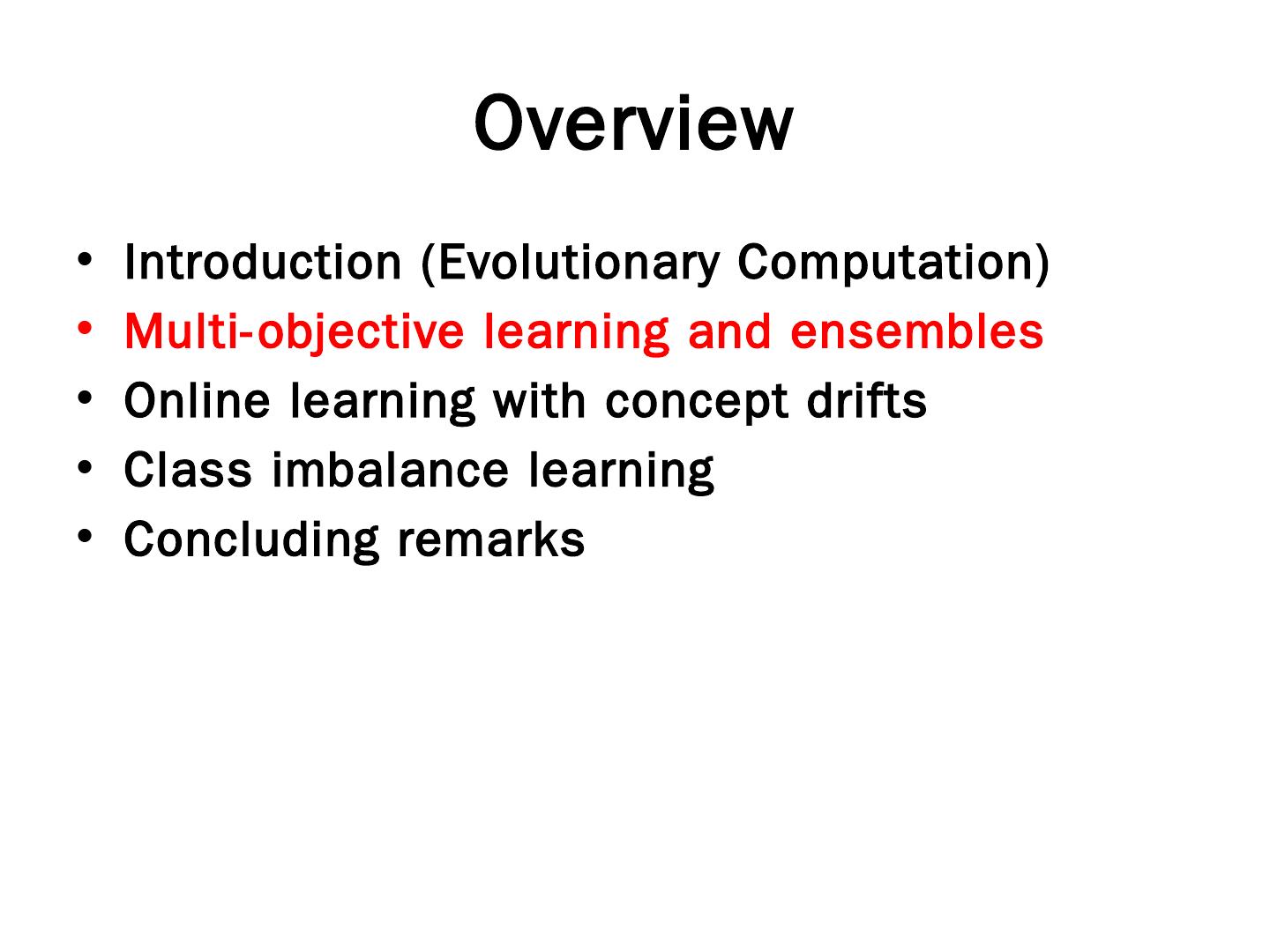 Overview

• Introduction (Evolutionary Computation)
• Multi-objective learning and ensembles
• Online learning with concept drifts
• Class imbalance learning
• Concluding remarks